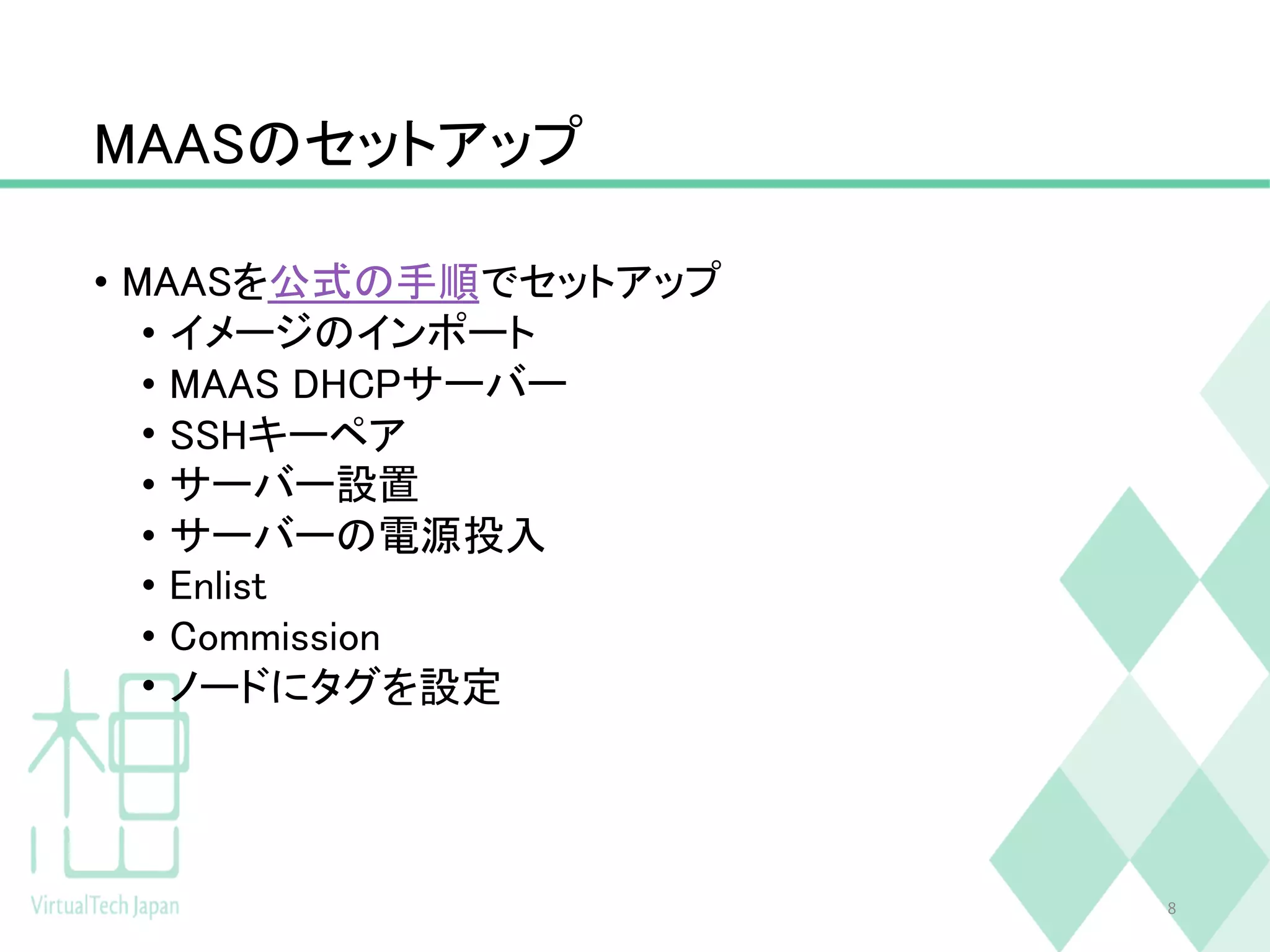 MAASのセットアップ

• MAASを公式の手順でセットアップ
  • イメージのインポート
  • MAAS DHCPサーバー
  • SSHキーペア
  • サーバー設置
  • サーバーの電源投入
  • Enlist
  • Commission
  • ノードにタグを設定

VirtualTech Japan

8